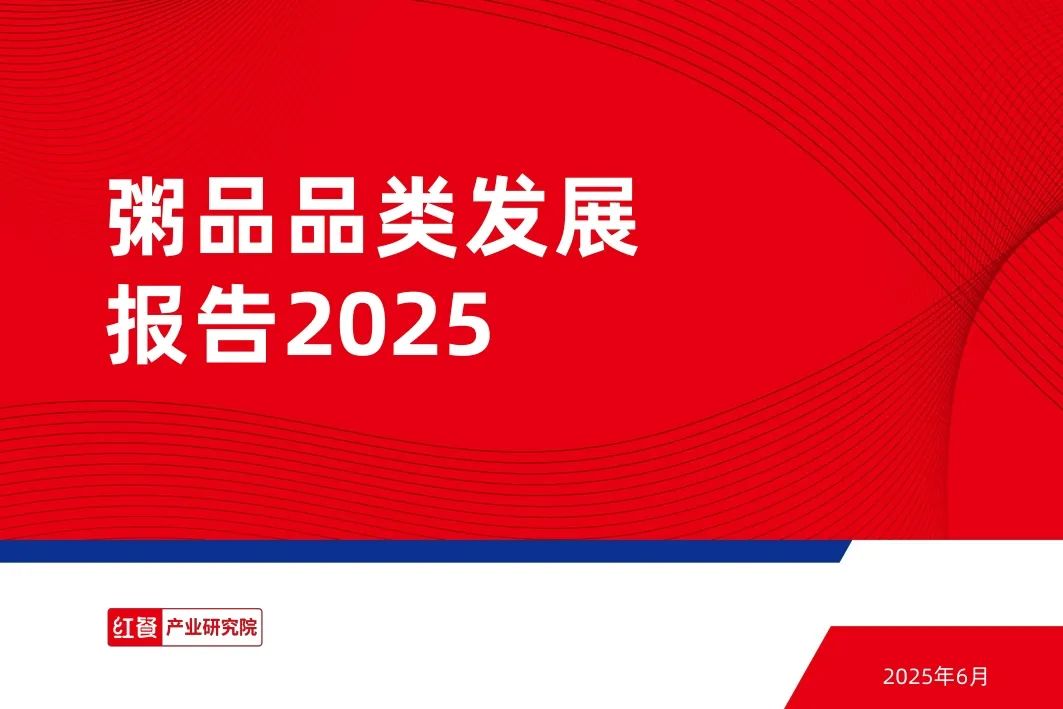 粥品品类发展报告2025

红餐 产业研究院

2025年6月